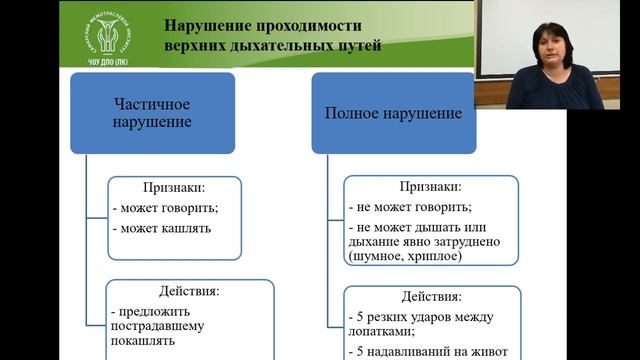 САМАРСКИЙ МЕЖОТРАСЛЕВОЙ ИНСТИТУТ
ЧОУ ДПО (ПК)

Нарушение проходимости верхних дыхательных путей

Частичное нарушение

Признаки:
- может говорить;
- может кашлять

Действия:
- предложить пострадавшему покашлять

Полное нарушение

Признаки:
- не может говорить;
- не может дышать или дыхание явно затруднено (шумное, хриплое)

Действия:
- 5 резких ударов между лопатками;
- 5 надавливаний на живот